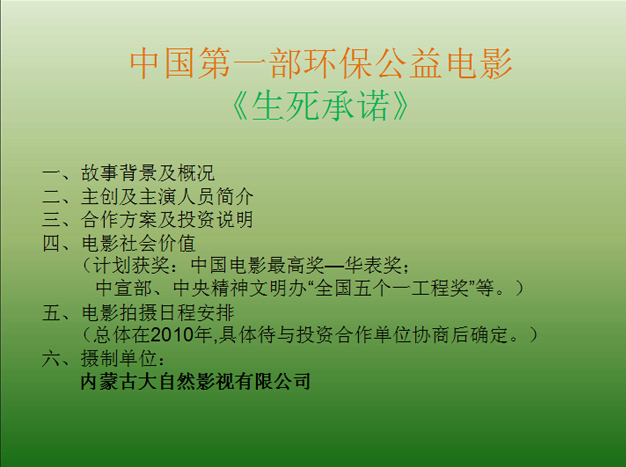 中国第一部环保公益电影
《生死承诺》

一、故事背景及概况
二、主创及主演人员简介
三、合作方案及投资说明
四、电影社会价值
（计划获奖：中国电影最高奖—华表奖；
中宣部、中央精神文明办“全国五个一工程奖”等。）
五、电影拍摄日程安排
（总体在2010年,具体待与投资合作单位协商后确定。）
六、摄制单位：
内蒙古大自然影视有限公司